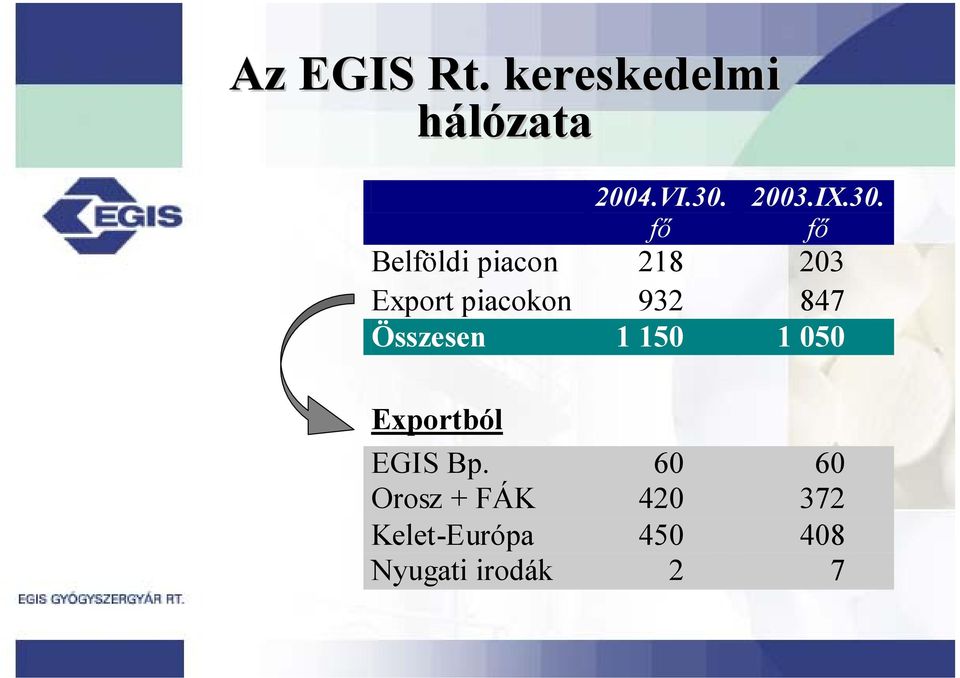 Az EGIS Rt. kereskedelmi hálózata

EGIS

| | 2004.VI.30. fő | 2003.IX.30. fő |
|---|---|---|
| Belföldi piacon | 218 | 203 |
| Export piacokon | 932 | 847 |
| Összesen | 1 150 | 1 050 |

Exportból

| | | |
|---|---|---|
| EGIS Bp. | 60 | 60 |
| Orosz + FÁK | 420 | 372 |
| Kelet-Európa | 450 | 408 |
| Nyugati irodák | 2 | 7 |

EGIS GYÓGYSZERGYÁR RT.